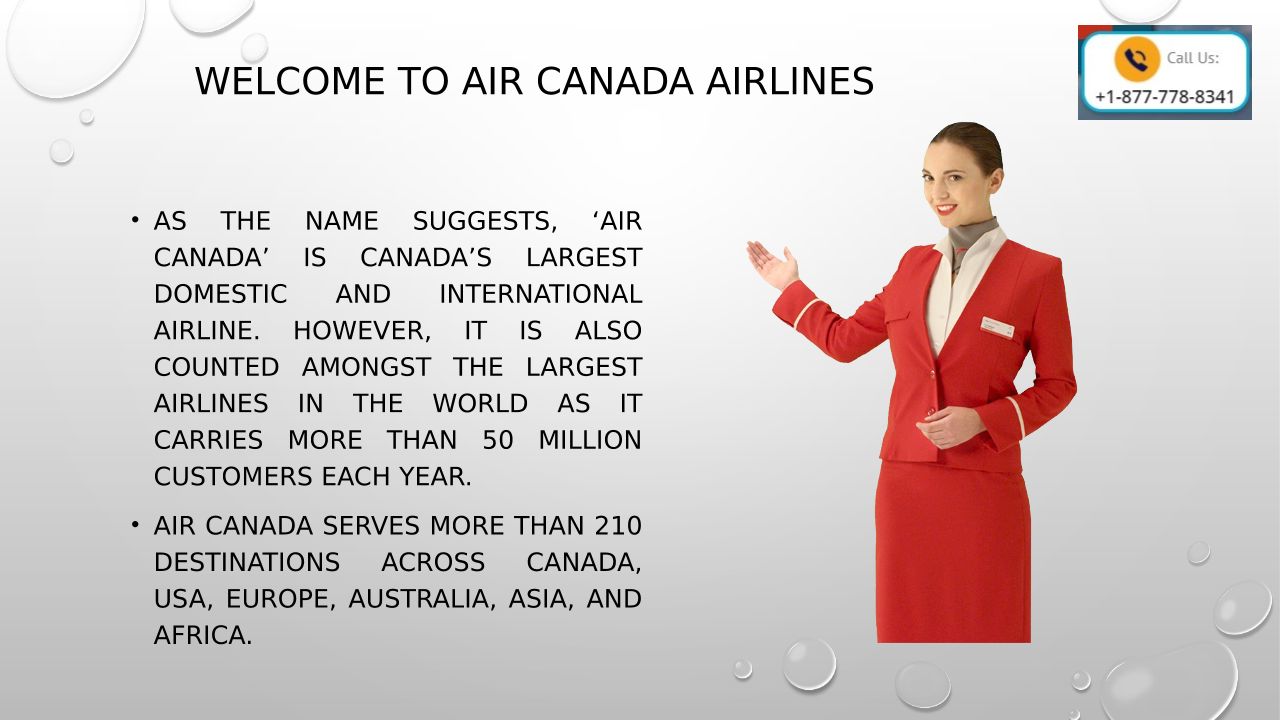 WELCOME TO AIR CANADA AIRLINES

Call Us:
+1-877-778-8341

• AS THE NAME SUGGESTS, ‘AIR CANADA’ IS CANADA’S LARGEST DOMESTIC AND INTERNATIONAL AIRLINE. HOWEVER, IT IS ALSO COUNTED AMONGST THE LARGEST AIRLINES IN THE WORLD AS IT CARRIES MORE THAN 50 MILLION CUSTOMERS EACH YEAR.

• AIR CANADA SERVES MORE THAN 210 DESTINATIONS ACROSS CANADA, USA, EUROPE, AUSTRALIA, ASIA, AND AFRICA.